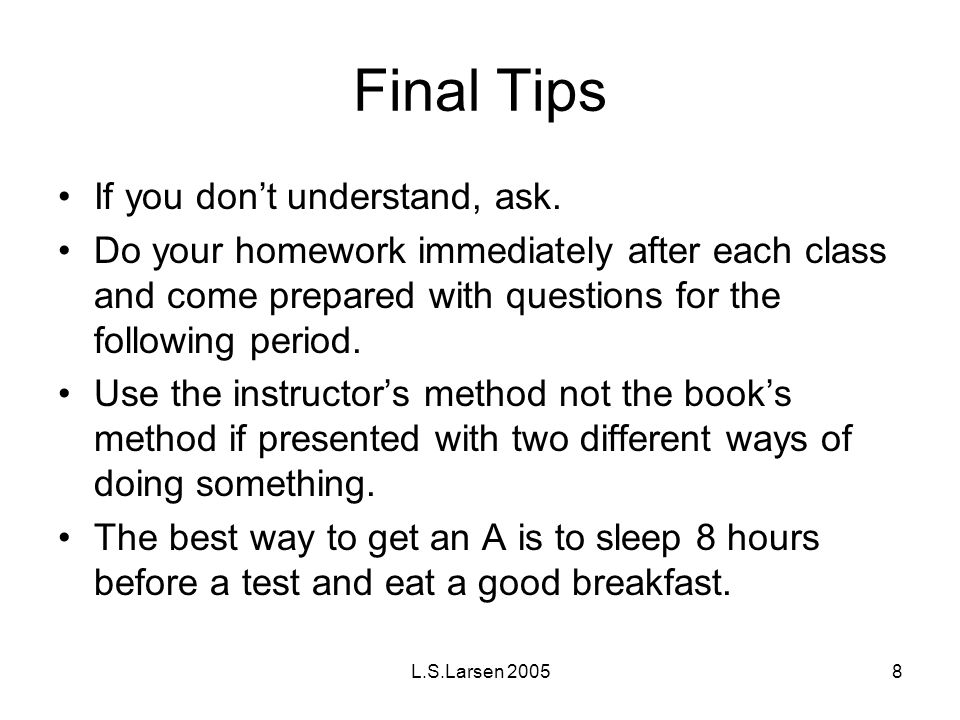 Final Tips

• If you don’t understand, ask.
• Do your homework immediately after each class and come prepared with questions for the following period.
• Use the instructor’s method not the book’s method if presented with two different ways of doing something.
• The best way to get an A is to sleep 8 hours before a test and eat a good breakfast.

L.S.Larsen 2005

8